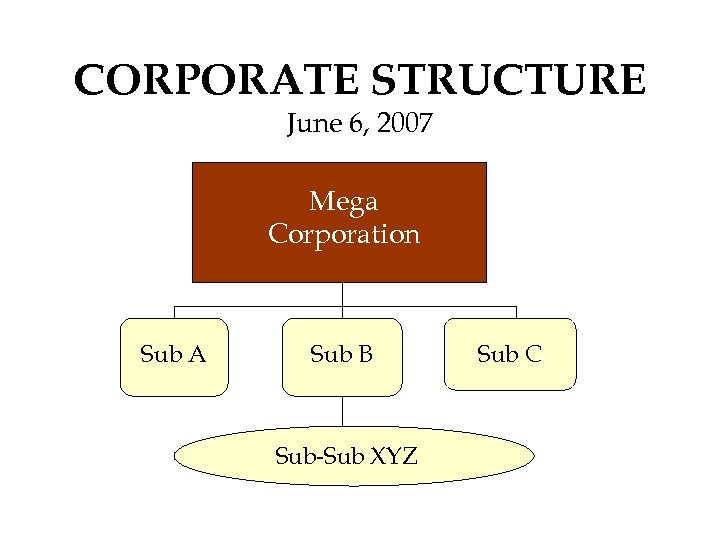 CORPORATE STRUCTURE
June 6, 2007

Mega Corporation

Sub A

Sub B

Sub C

Sub-Sub XYZ